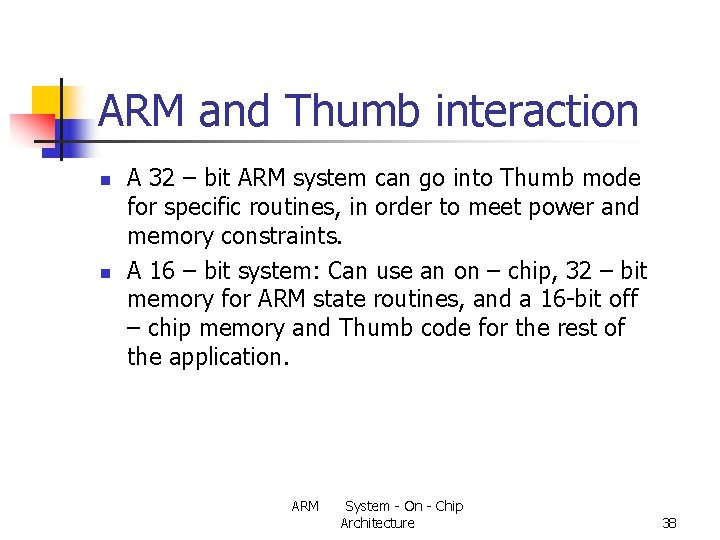 ARM and Thumb interaction

- A 32 – bit ARM system can go into Thumb mode for specific routines, in order to meet power and memory constraints.
- A 16 – bit system: Can use an on – chip, 32 – bit memory for ARM state routines, and a 16-bit off – chip memory and Thumb code for the rest of the application.

ARM System - On - Chip Architecture

38